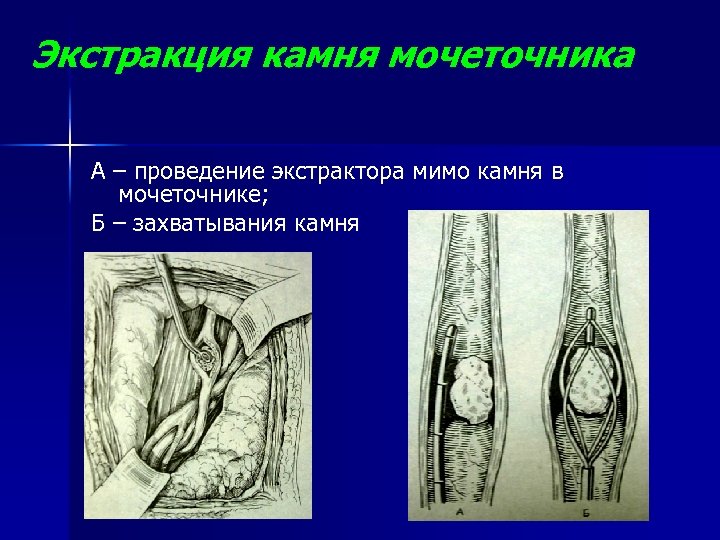 Экстракция камня мочеточника

А – проведение экстрактора мимо камня в мочеточнике;
Б – захватывания камня

А

Б